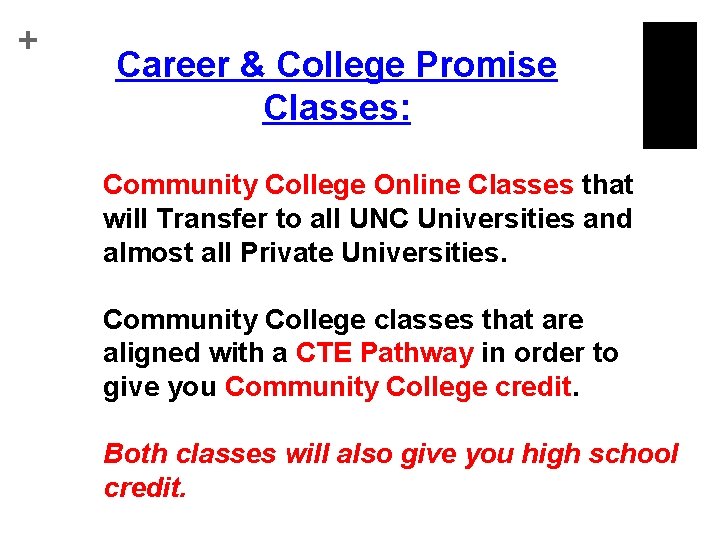 +

Career & College Promise Classes:

Community College Online Classes that will Transfer to all UNC Universities and almost all Private Universities.

Community College classes that are aligned with a CTE Pathway in order to give you Community College credit.

Both classes will also give you high school credit.